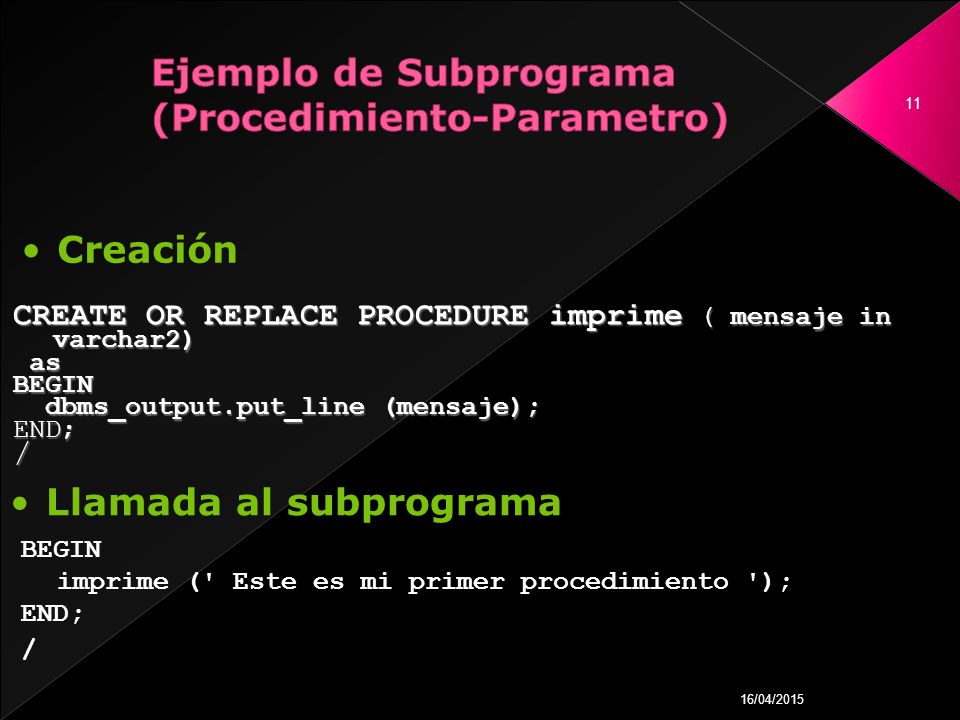 Ejemplo de Subprograma
(Procedimiento-Parametro)

11

• Creación

CREATE OR REPLACE PROCEDURE imprime ( mensaje in varchar2)
as
BEGIN
dbms_output.put_line (mensaje);
END;
/

• Llamada al subprograma

BEGIN
imprime (' Este es mi primer procedimiento ');
END;
/

16/04/2015